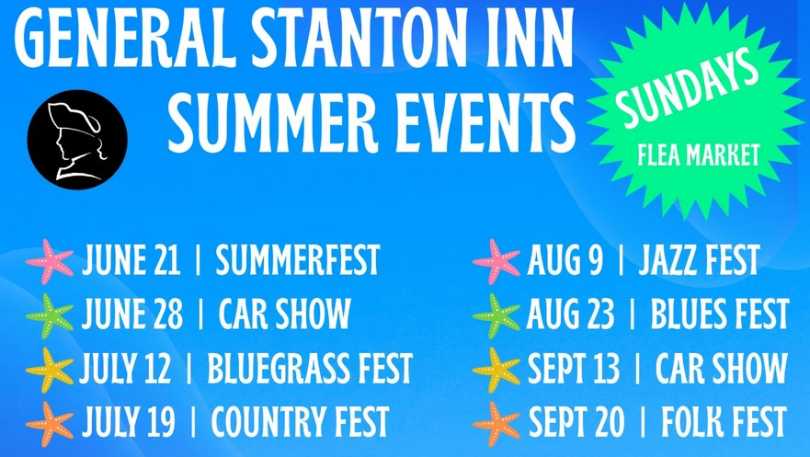 GENERAL STANTON INN
SUMMER EVENTS

SUNDAYS
FLEA MARKET

JUNE 21 | SUMMERFEST
JUNE 28 | CAR SHOW
JULY 12 | BLUEGRASS FEST
JULY 19 | COUNTRY FEST

AUG 9 | JAZZ FEST
AUG 23 | BLUES FEST
SEPT 13 | CAR SHOW
SEPT 20 | FOLK FEST